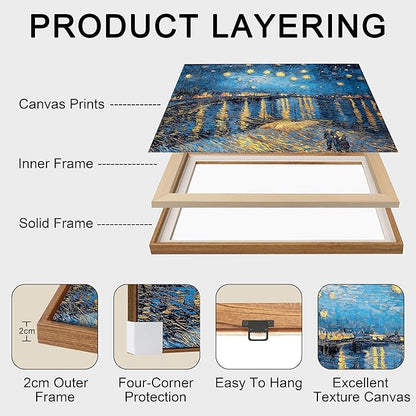 PRODUCT LAYERING

Canvas Prints

Inner Frame

Solid Frame

2cm

2cm Outer Frame

Four-Corner Protection

Easy To Hang

Excellent Texture Canvas